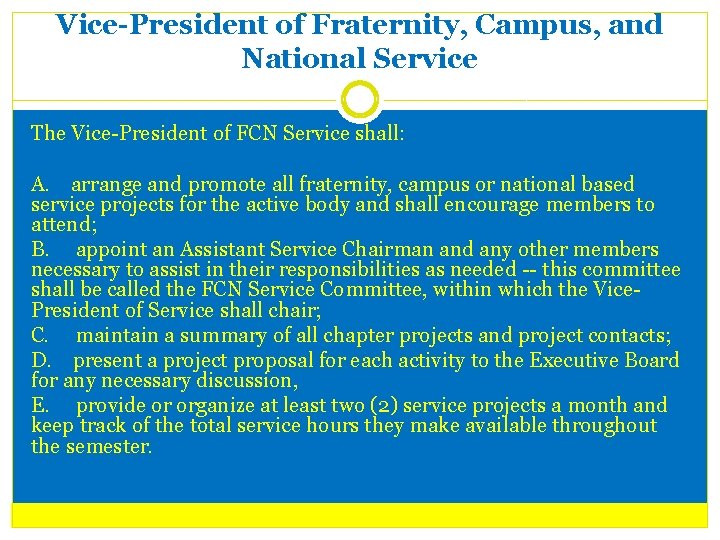 Vice-President of Fraternity, Campus, and National Service

The Vice-President of FCN Service shall:

A. arrange and promote all fraternity, campus or national based service projects for the active body and shall encourage members to attend;

B. appoint an Assistant Service Chairman and any other members necessary to assist in their responsibilities as needed -- this committee shall be called the FCN Service Committee, within which the Vice-President of Service shall chair;

C. maintain a summary of all chapter projects and project contacts;

D. present a project proposal for each activity to the Executive Board for any necessary discussion,

E. provide or organize at least two (2) service projects a month and keep track of the total service hours they make available throughout the semester.